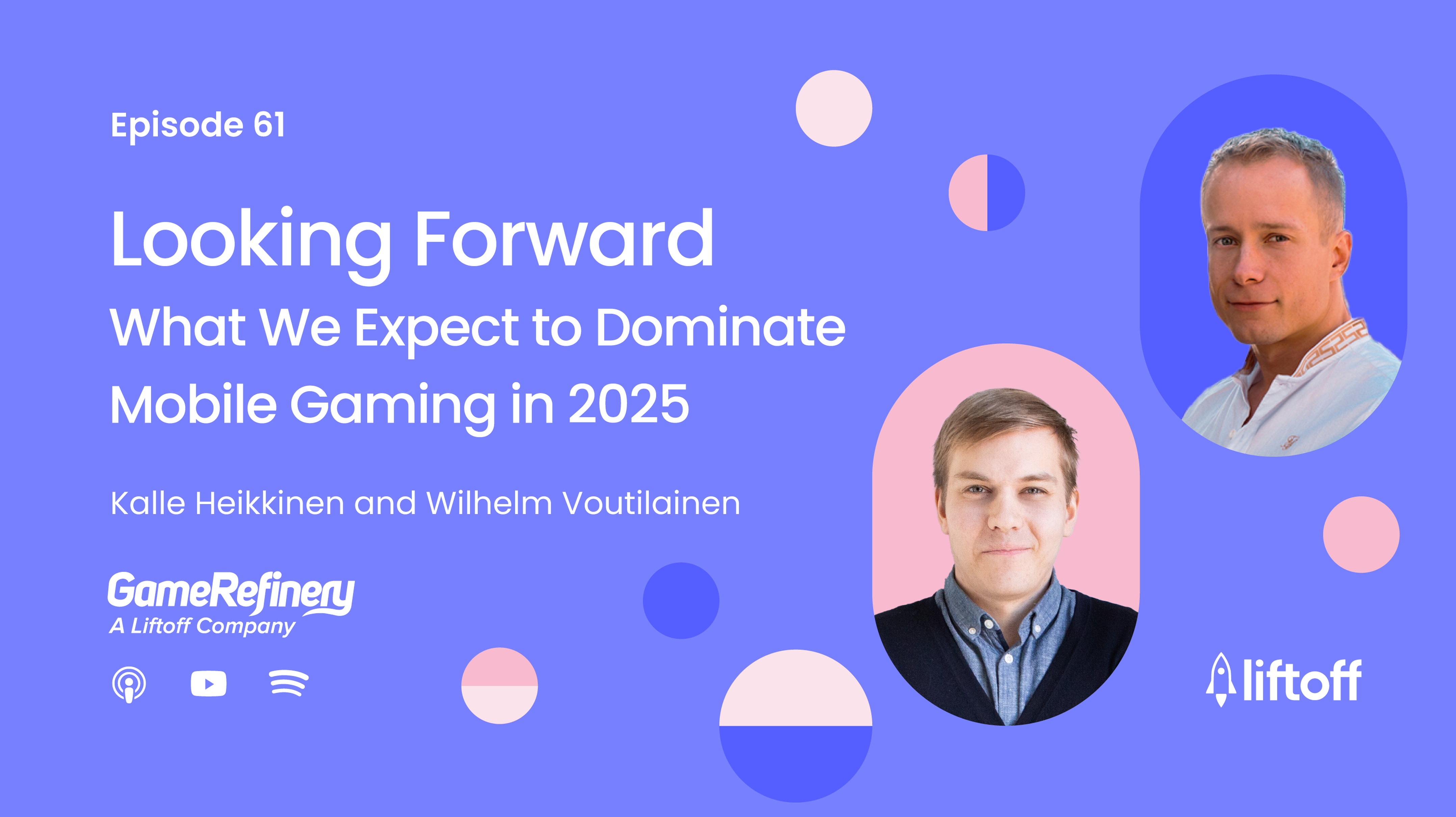 Episode 61

Looking Forward

What We Expect to Dominate Mobile Gaming in 2025

Kalle Heikkinen and Wilhelm Voutilainen

GameRefinery
A Liftoff Company

liftoff